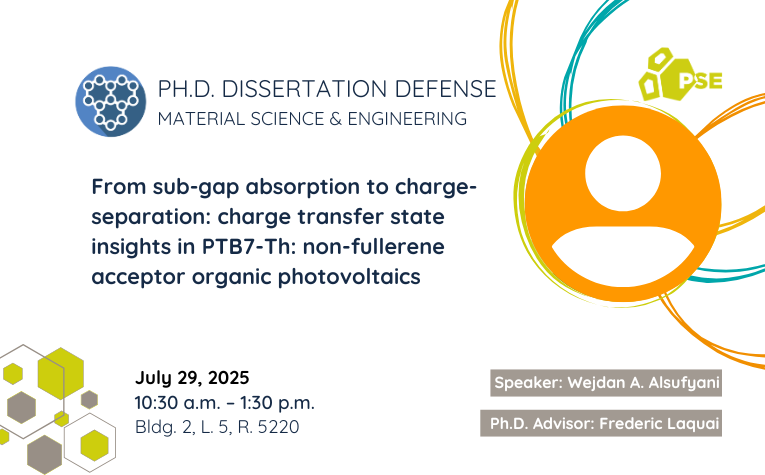 PH.D. DISSERTATION DEFENSE
MATERIAL SCIENCE & ENGINEERING

PSE

From sub-gap absorption to charge-separation: charge transfer state insights in PTB7-Th: non-fullerene acceptor organic photovoltaics

July 29, 2025
10:30 a.m. – 1:30 p.m.
Bldg. 2, L. 5, R. 5220

Speaker: Wejdan A. Alsufyani

Ph.D. Advisor: Frederic Laquai